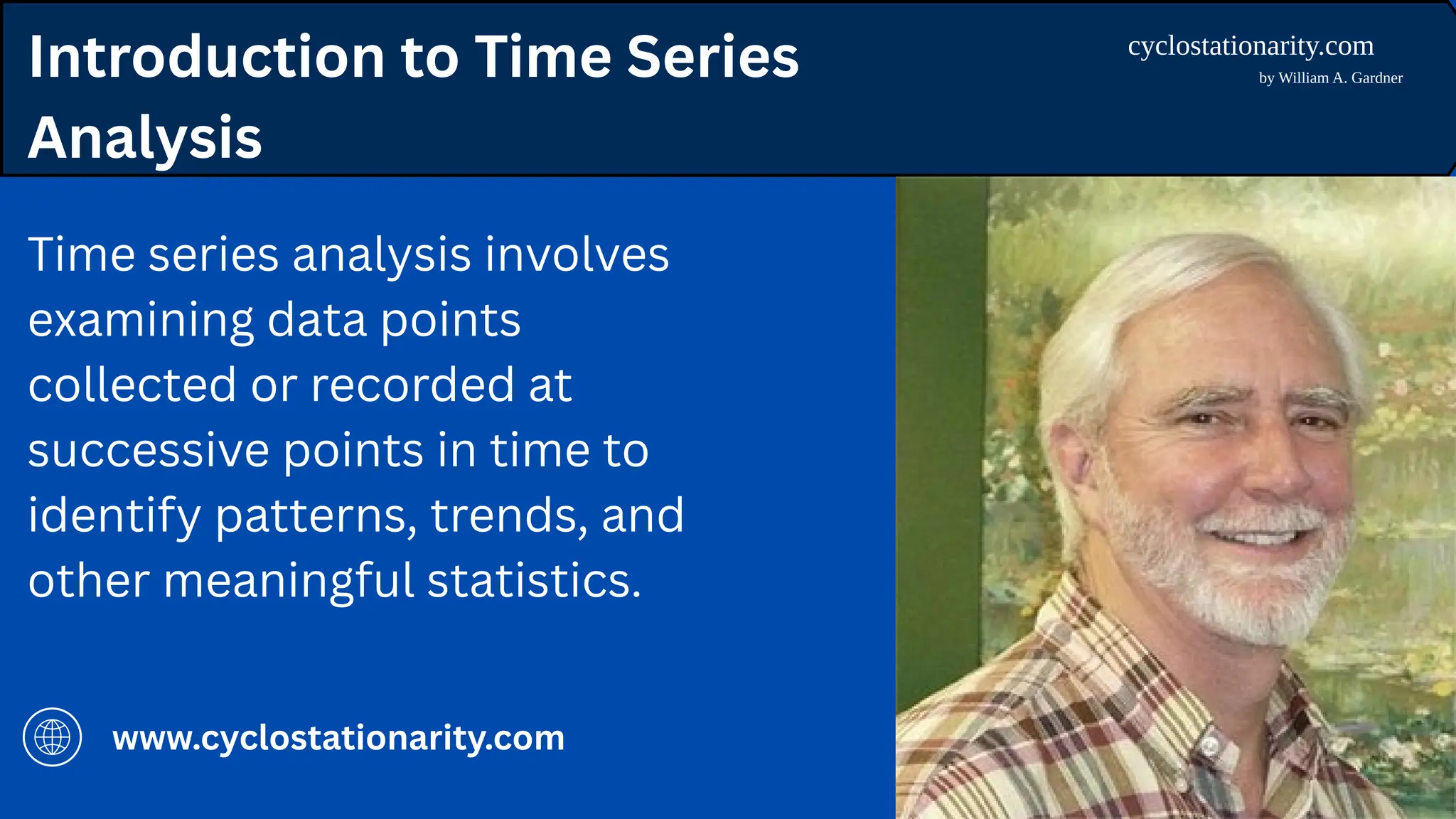 Introduction to Time Series Analysis

cyclostationarity.com
by William A. Gardner

Time series analysis involves examining data points collected or recorded at successive points in time to identify patterns, trends, and other meaningful statistics.

www.cyclostationarity.com